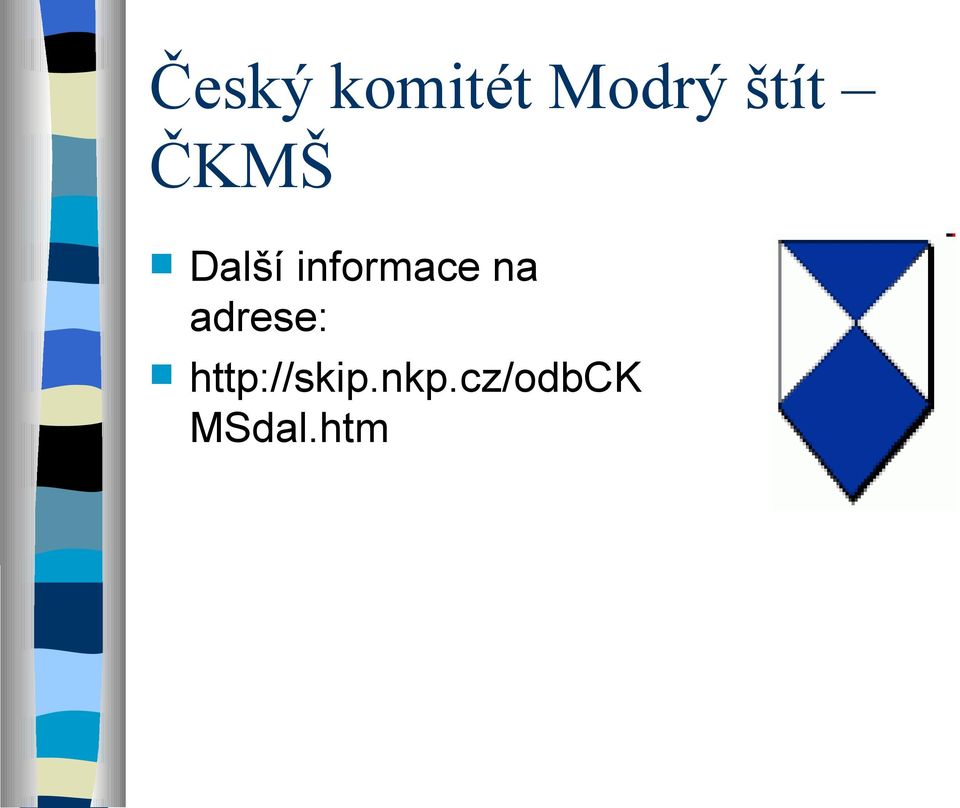 Český komitét Modrý štít – ČKMŠ

Další informace na adrese:

http://skip.nkp.cz/odbCKMSdal.htm